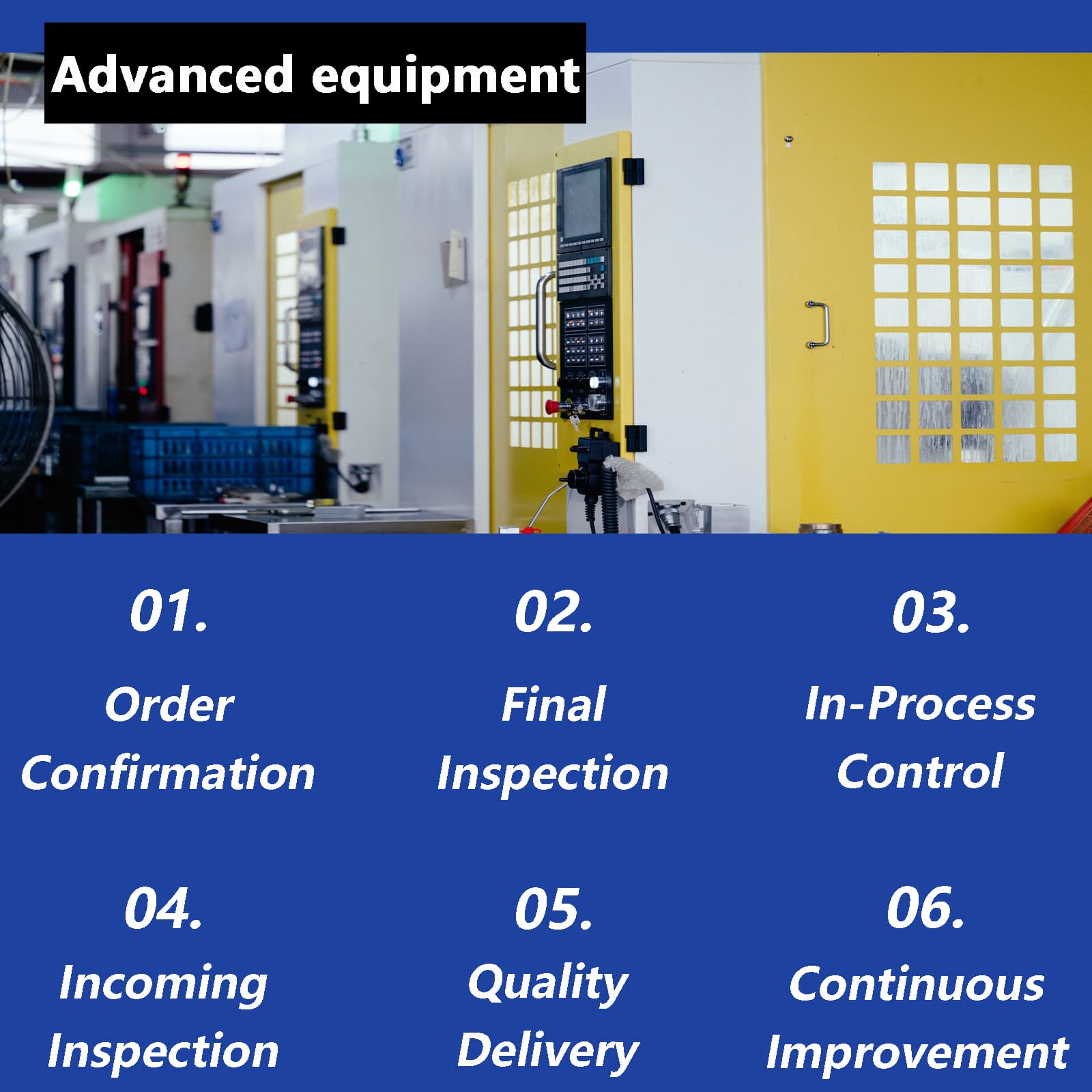 Advanced equipment

01.
Order Confirmation

02.
Final Inspection

03.
In-Process Control

04.
Incoming Inspection

05.
Quality Delivery

06.
Continuous Improvement